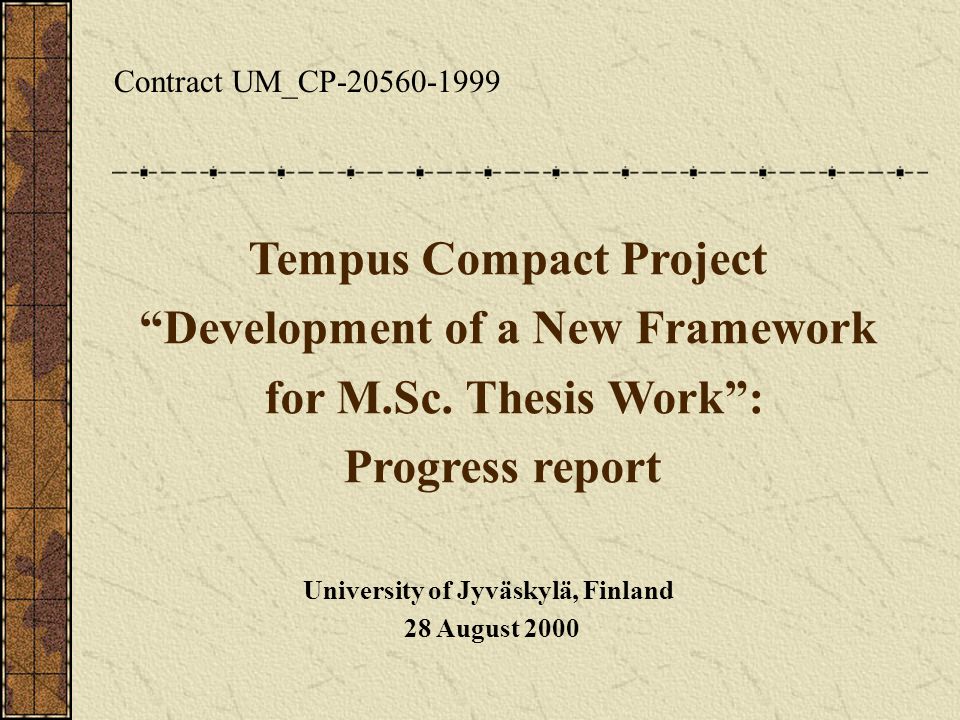 Contract UM_CP-20560-1999

Tempus Compact Project
“Development of a New Framework for M.Sc. Thesis Work”:
Progress report

University of Jyväskylä, Finland
28 August 2000